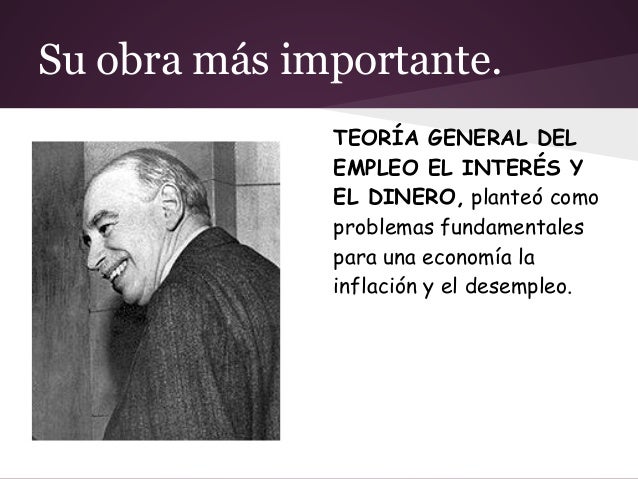 Su obra más importante.

TEORÍA GENERAL DEL EMPLEO EL INTERÉS Y EL DINERO, planteó como problemas fundamentales para una economía la inflación y el desempleo.